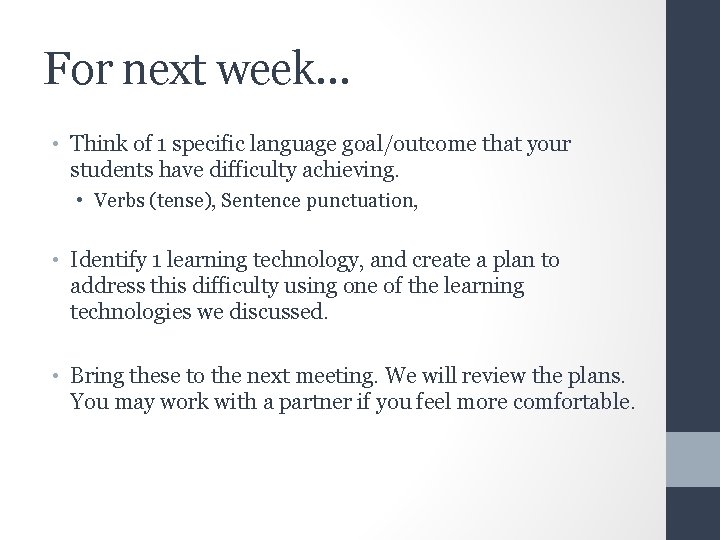 For next week…

• Think of 1 specific language goal/outcome that your students have difficulty achieving.
  • Verbs (tense), Sentence punctuation,

• Identify 1 learning technology, and create a plan to address this difficulty using one of the learning technologies we discussed.

• Bring these to the next meeting. We will review the plans. You may work with a partner if you feel more comfortable.